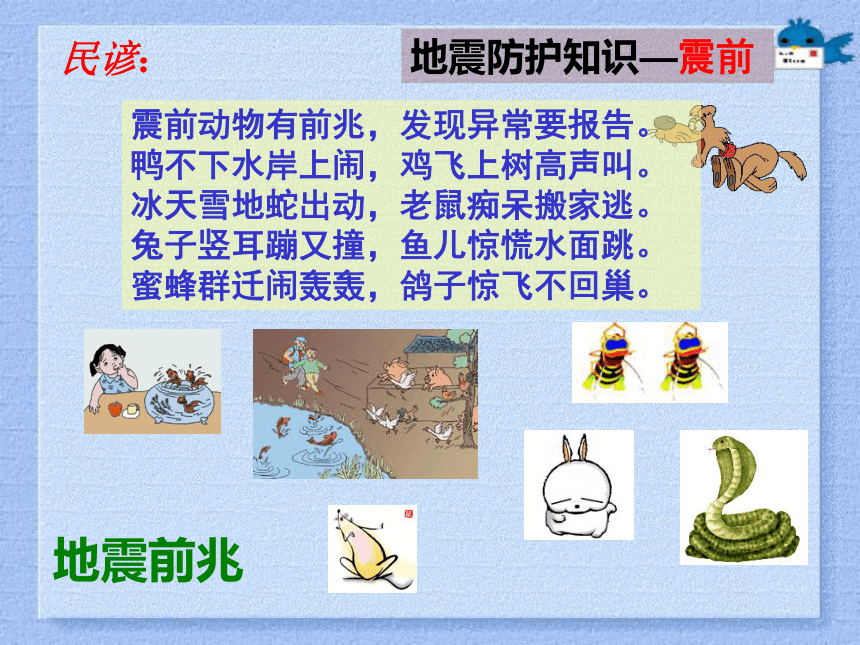 民谚：

地震防护知识—震前

震前动物有前兆，发现异常要报告。
鸭不下水岸上闹，鸡飞上树高声叫。
冰天雪地蛇出动，老鼠痴呆搬家逃。
兔子竖耳蹦又撞，鱼儿惊慌水面跳。
蜜蜂群迁闹轰轰，鸽子惊飞不回巢。

地震前兆